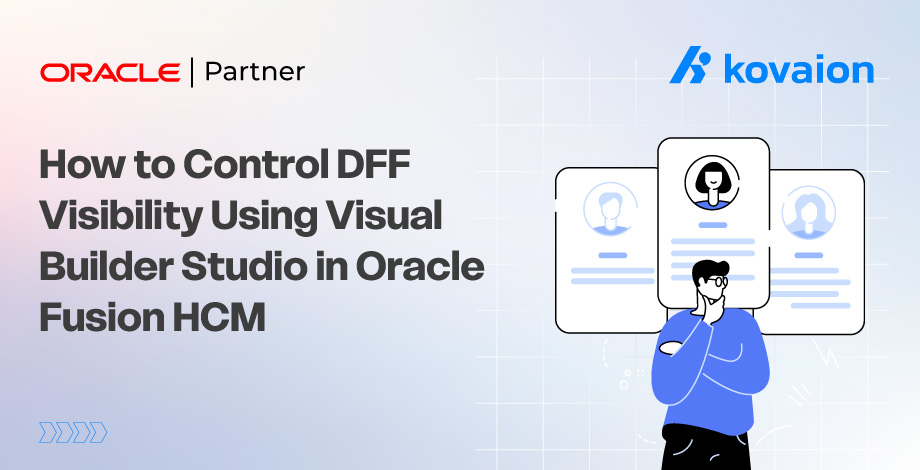 ORACLE | Partner

kovaion

How to Control DFF Visibility Using Visual Builder Studio in Oracle Fusion HCM